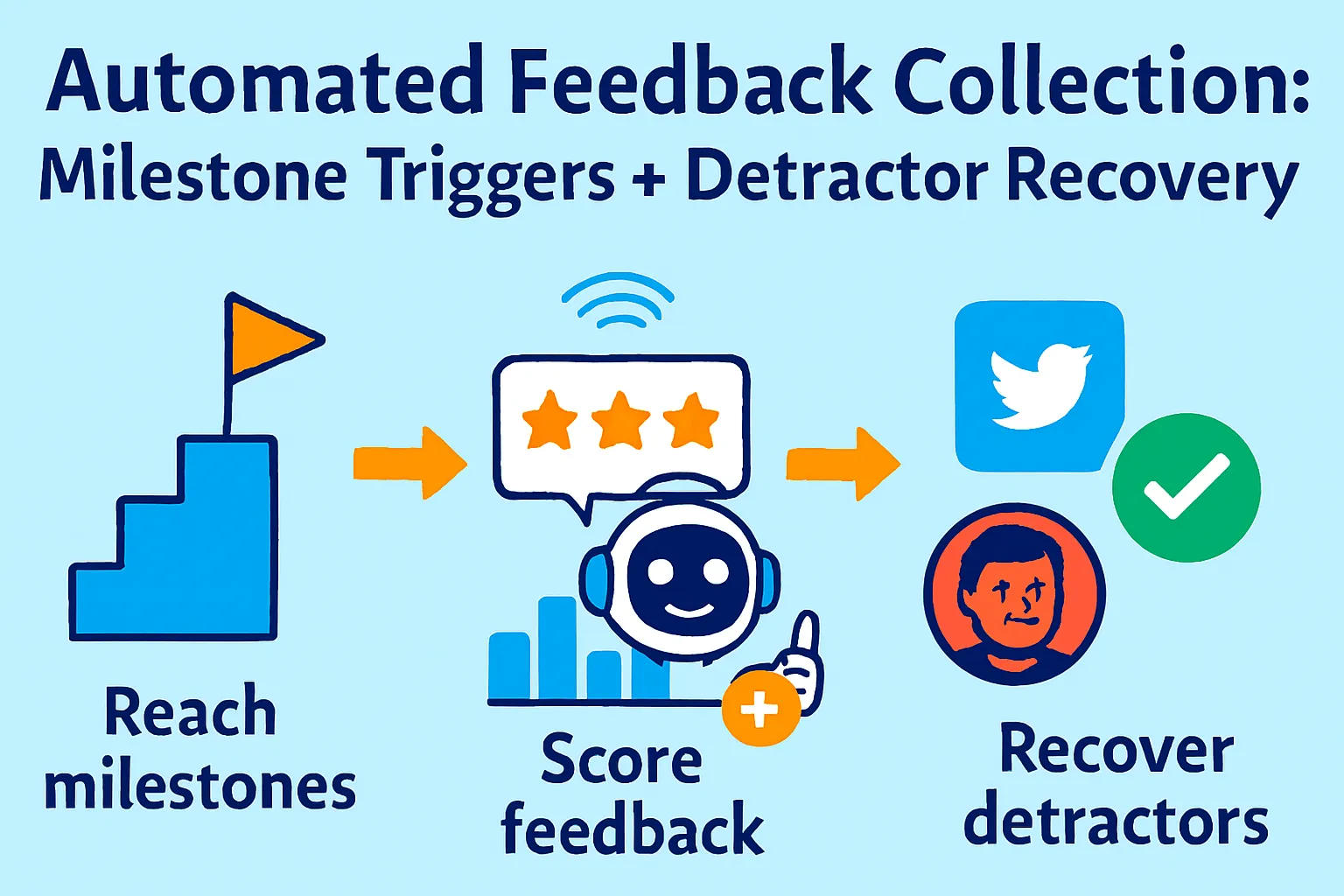 Automated Feedback Collection:
Milestone Triggers + Detractor Recovery

Reach milestones

Score feedback

Recover detractors